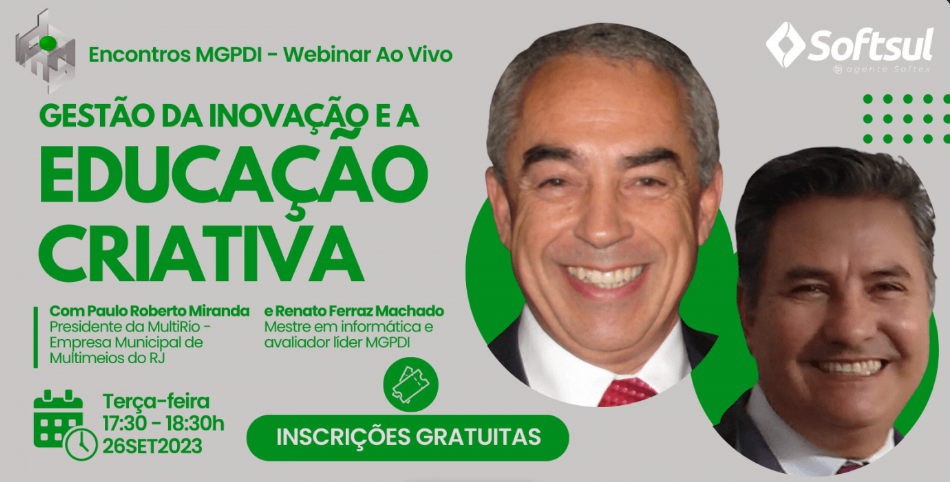 Encontros MGPDI - Webinar Ao Vivo

Softsul
agente Softex

GESTÃO DA INOVAÇÃO E A
EDUCAÇÃO
CRIATIVA

Com Paulo Roberto Miranda
Presidente da MultiRio - Empresa Municipal de Multimeios do RJ

e Renato Ferraz Machado
Mestre em informática e avaliador líder MGPDI

Terça-feira
17:30 - 18:30h
26SET2023

INSCRIÇÕES GRATUITAS